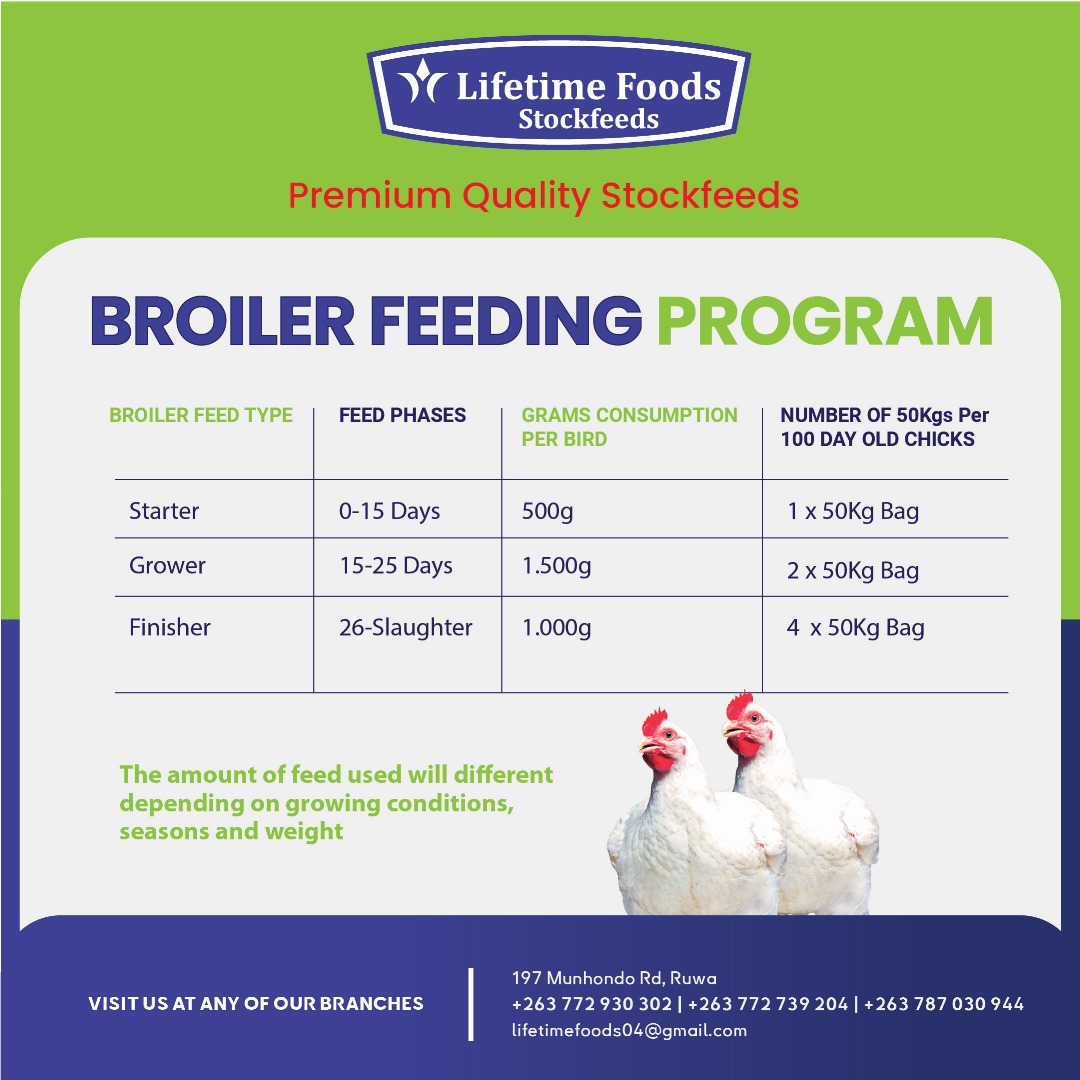 Lifetime Foods
Stockfeeds

Premium Quality Stockfeeds

BROILER FEEDING PROGRAM

| BROILER FEED TYPE | FEED PHASES | GRAMS CONSUMPTION PER BIRD | NUMBER OF 50Kgs Per 100 DAY OLD CHICKS |
|---|---|---|---|
| Starter | 0-15 Days | 500g | 1 x 50Kg Bag |
| Grower | 15-25 Days | 1.500g | 2 x 50Kg Bag |
| Finisher | 26-Slaughter | 1.000g | 4 x 50Kg Bag |

The amount of feed used will different depending on growing conditions, seasons and weight

VISIT US AT ANY OF OUR BRANCHES

197 Munhondo Rd, Ruwa
+263 772 930 302 | +263 772 739 204 | +263 787 030 944
lifetimefoods04@gmail.com